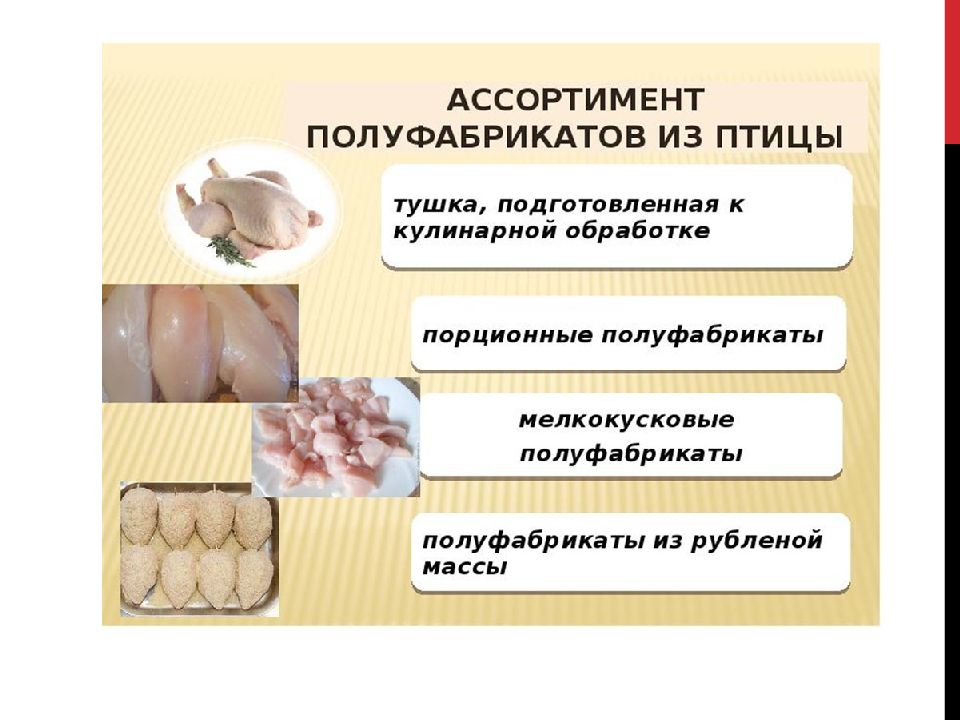 АССОРТИМЕНТ ПОЛУФАБРИКАТОВ ИЗ ПТИЦЫ

тушка, подготовленная к кулинарной обработке

порционные полуфабрикаты

мелкокусковые полуфабрикаты

полуфабрикаты из рубленой массы